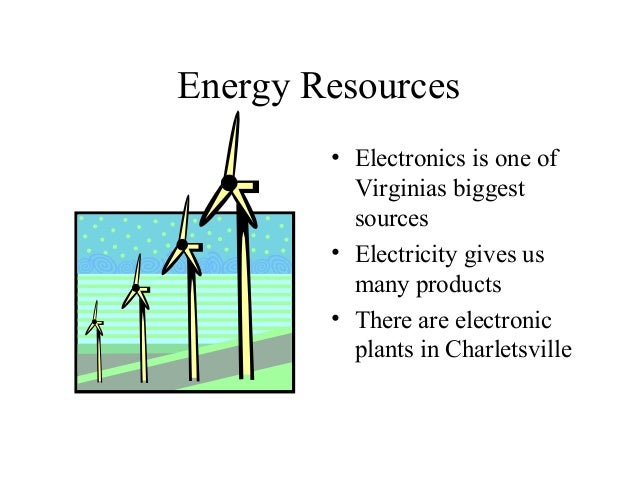 Energy Resources

• Electronics is one of Virginias biggest sources
• Electricity gives us many products
• There are electronic plants in Charletsville